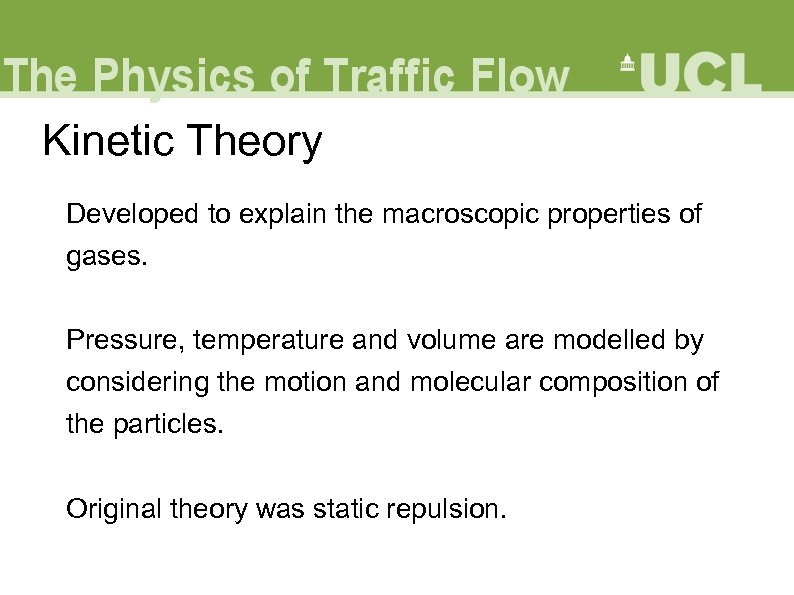 The Physics of Traffic Flow UCL

Kinetic Theory

Developed to explain the macroscopic properties of gases.

Pressure, temperature and volume are modelled by considering the motion and molecular composition of the particles.

Original theory was static repulsion.